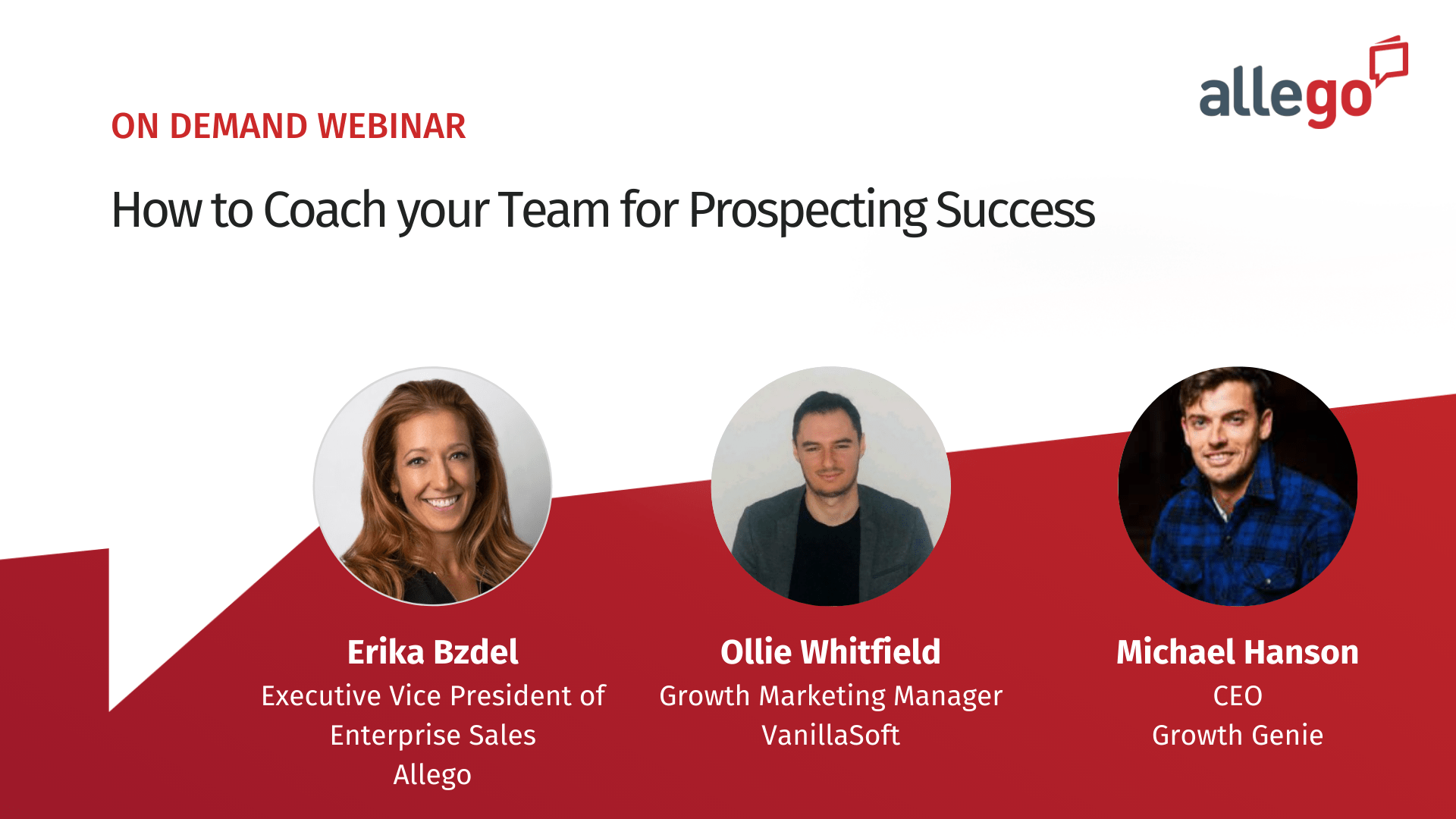 allego

ON DEMAND WEBINAR

How to Coach your Team for Prospecting Success

Erika Bzdel
Executive Vice President of Enterprise Sales
Allego

Ollie Whitfield
Growth Marketing Manager
VanillaSoft

Michael Hanson
CEO
Growth Genie